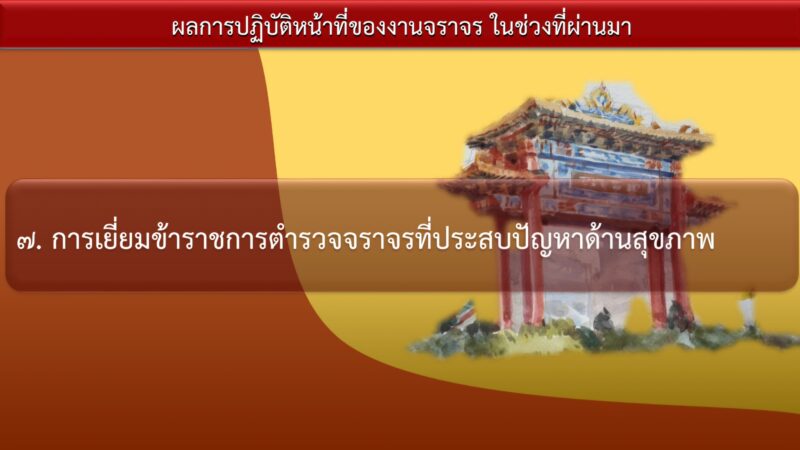 ผลการปฏิบัติหน้าที่ของงานจราจร ในช่วงที่ผ่านมา

๗. การเยี่ยมข้าราชการตำรวจจราจรที่ประสบปัญหาด้านสุขภาพ